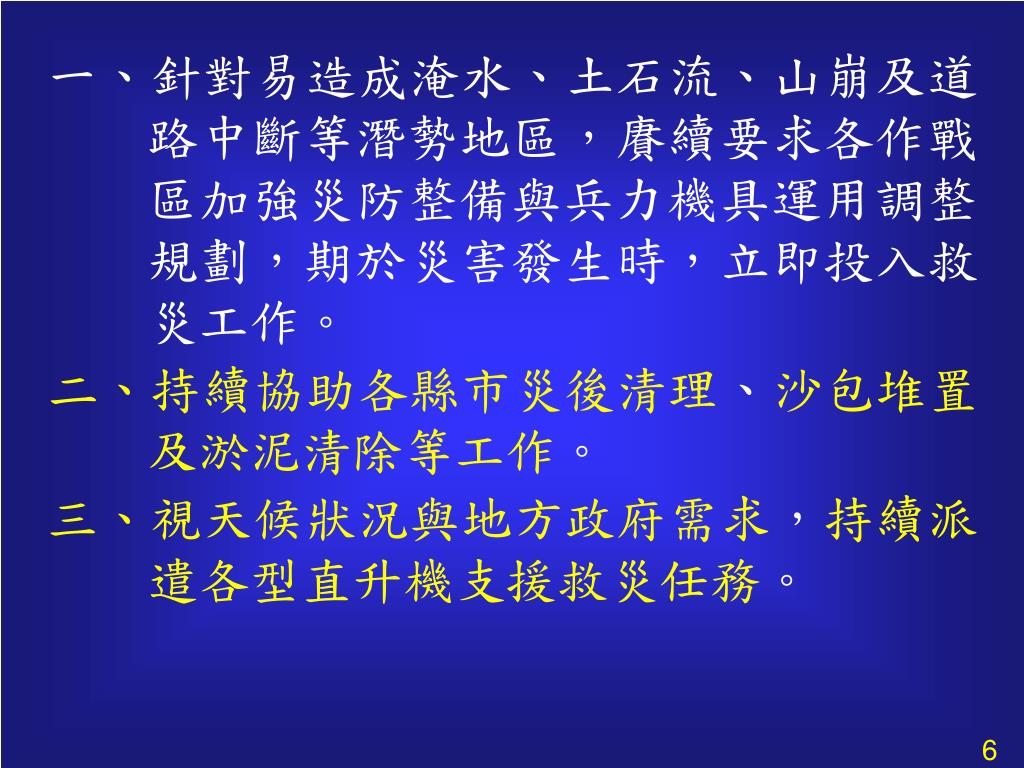 一、針對易造成淹水、土石流、山崩及道路中斷等潛勢地區，賡續要求各作戰區加強災防整備與兵力機具運用調整規劃，期於災害發生時，立即投入救災工作。

二、持續協助各縣市災後清理、沙包堆置及淤泥清除等工作。

三、視天候狀況與地方政府需求，持續派遣各型直升機支援救災任務。

6